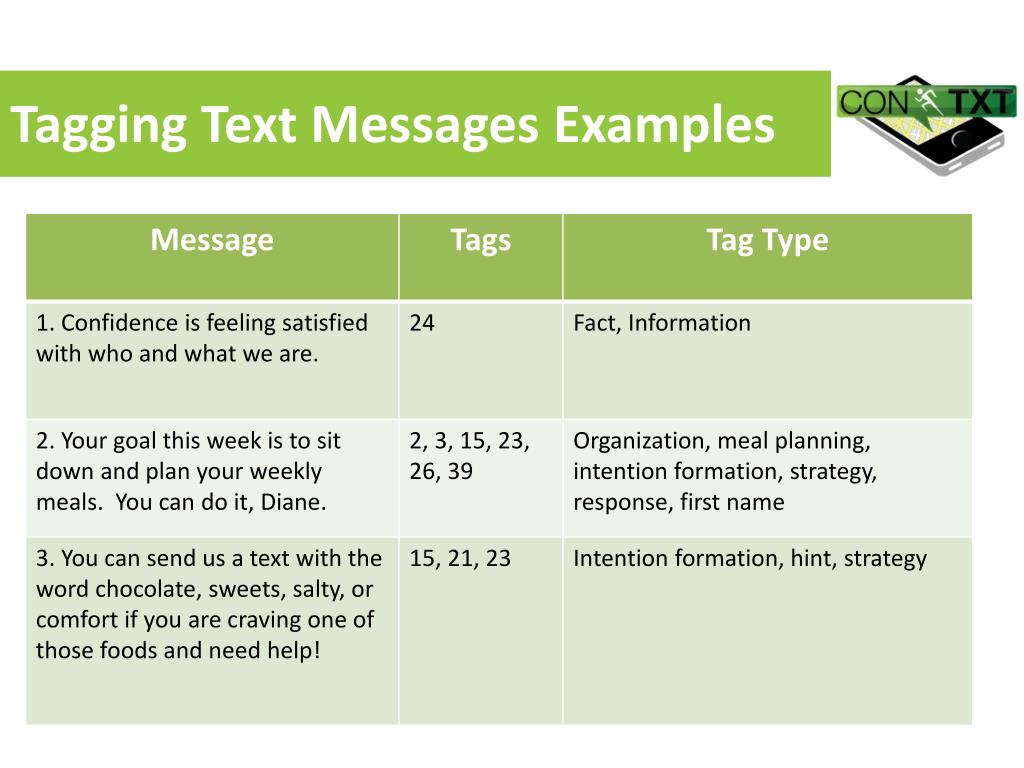 Tagging Text Messages Examples

CON TXT

| Message | Tags | Tag Type |
|---|---|---|
| 1. Confidence is feeling satisfied with who and what we are. | 24 | Fact, Information |
| 2. Your goal this week is to sit down and plan your weekly meals. You can do it, Diane. | 2, 3, 15, 23, 26, 39 | Organization, meal planning, intention formation, strategy, response, first name |
| 3. You can send us a text with the word chocolate, sweets, salty, or comfort if you are craving one of those foods and need help! | 15, 21, 23 | Intention formation, hint, strategy |